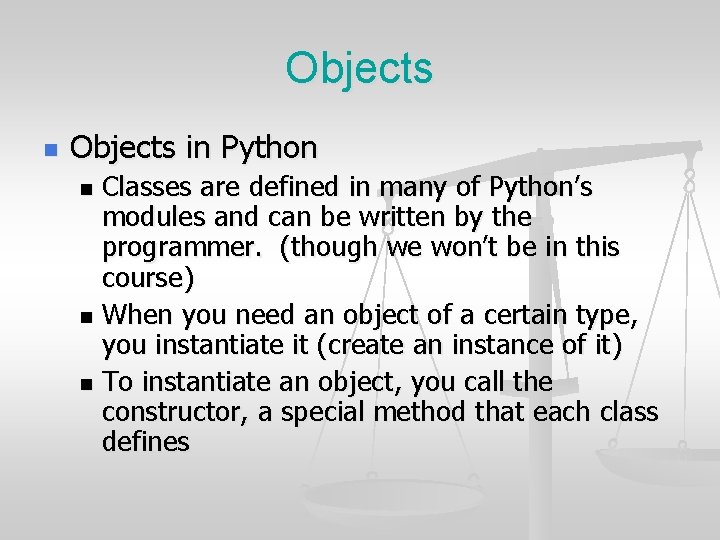 Objects

Objects in Python

Classes are defined in many of Python's modules and can be written by the programmer.  (though we won't be in this course)

When you need an object of a certain type, you instantiate it (create an instance of it)

To instantiate an object, you call the constructor, a special method that each class defines